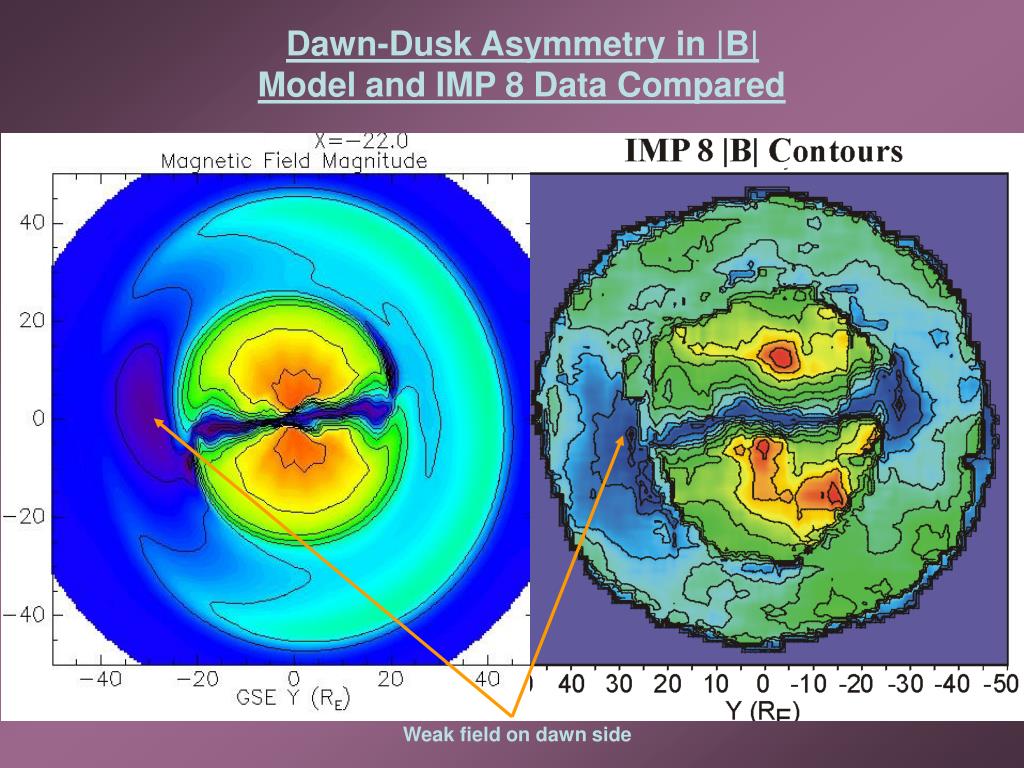 Dawn-Dusk Asymmetry in |B|
Model and IMP 8 Data Compared

X=−22.0
Magnetic Field Magnitude

40
20
0
−20
−40

−40 −20 0 20 40
GSE Y ($R_E$)

IMP 8 |B| Contours

40 30 20 10 0 -10 -20 -30 -40 -50
Y ($R_E$)

Weak field on dawn side